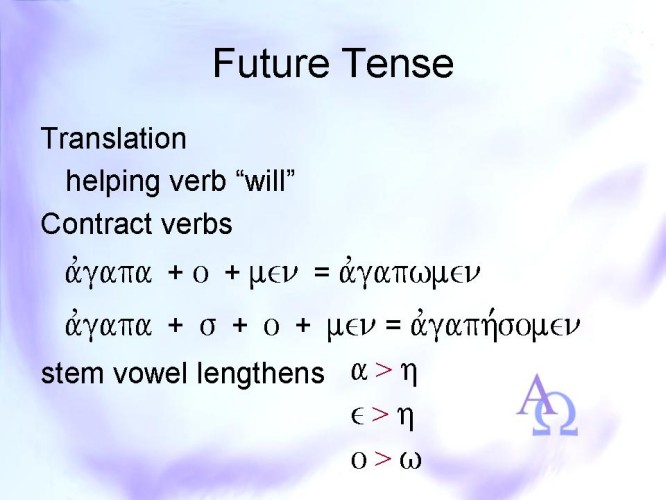 Future Tense

Translation

helping verb “will”

Contract verbs

ἀγαπα + ο + μεν = ἀγαπωμεν

ἀγαπα + σ + ο + μεν = ἀγαπήσομεν

stem vowel lengthens α > η

ε > η

ο > ω

ΑΩ